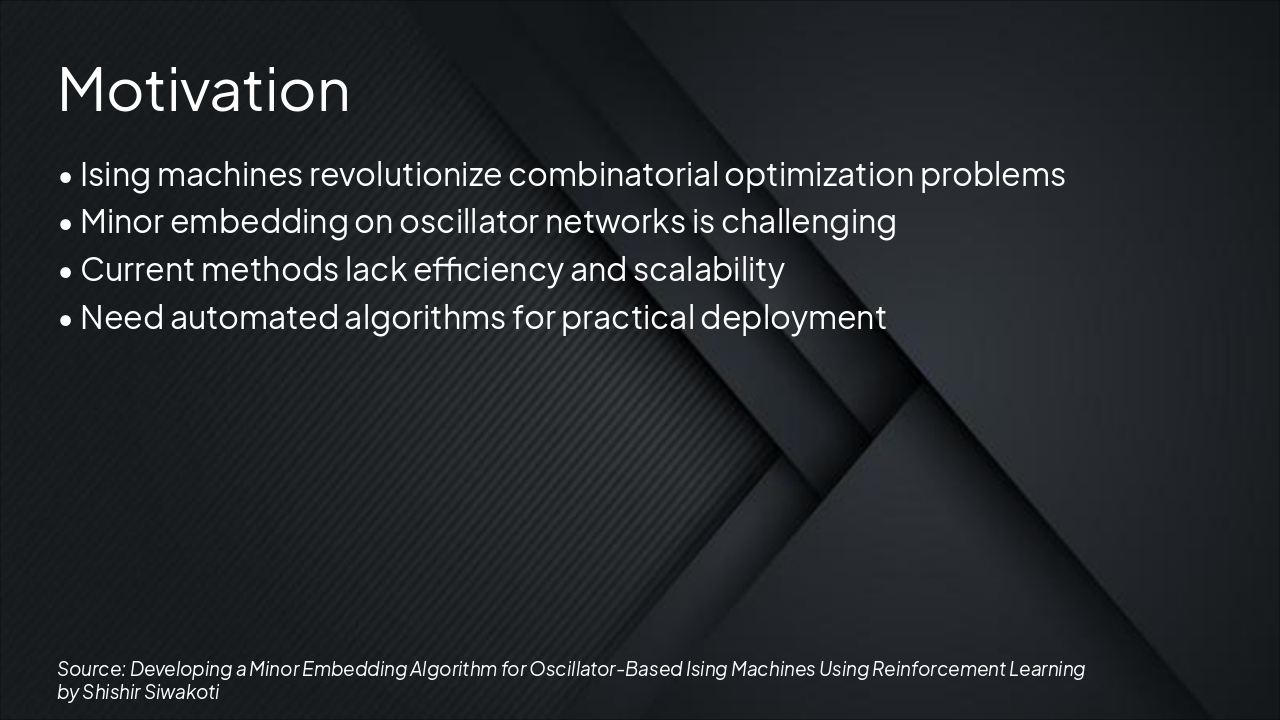 Motivation

• Ising machines revolutionize combinatorial optimization problems
• Minor embedding on oscillator networks is challenging
• Current methods lack efficiency and scalability
• Need automated algorithms for practical deployment

Source: Developing a Minor Embedding Algorithm for Oscillator-Based Ising Machines Using Reinforcement Learning by Shishir Siwakoti